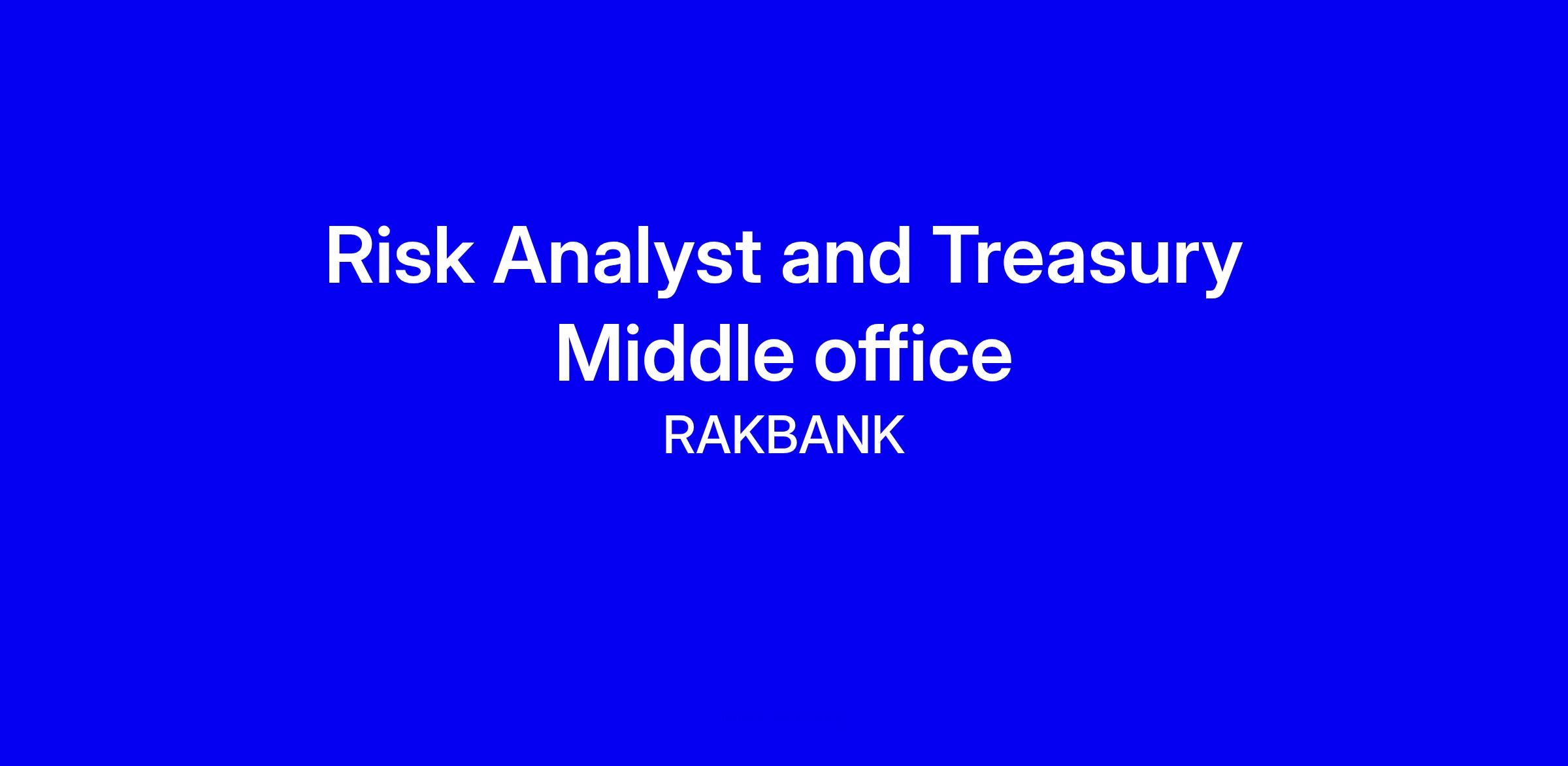 Risk Analyst and Treasury Middle office

RAKBANK